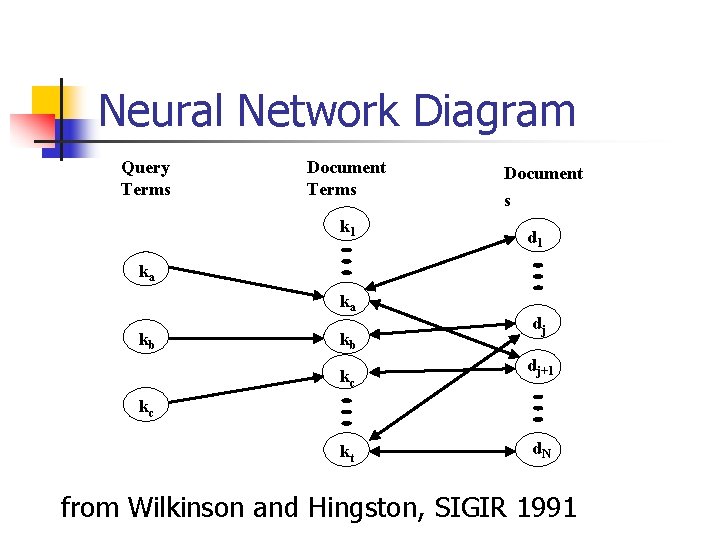 Neural Network Diagram

Query Terms

Document Terms

Document s

$k_a$

$k_b$

$k_c$

$k_1$

$k_a$

$k_b$

$k_c$

$k_t$

$d_1$

$d_j$

$d_{j+1}$

$d_N$

from Wilkinson and Hingston, SIGIR 1991